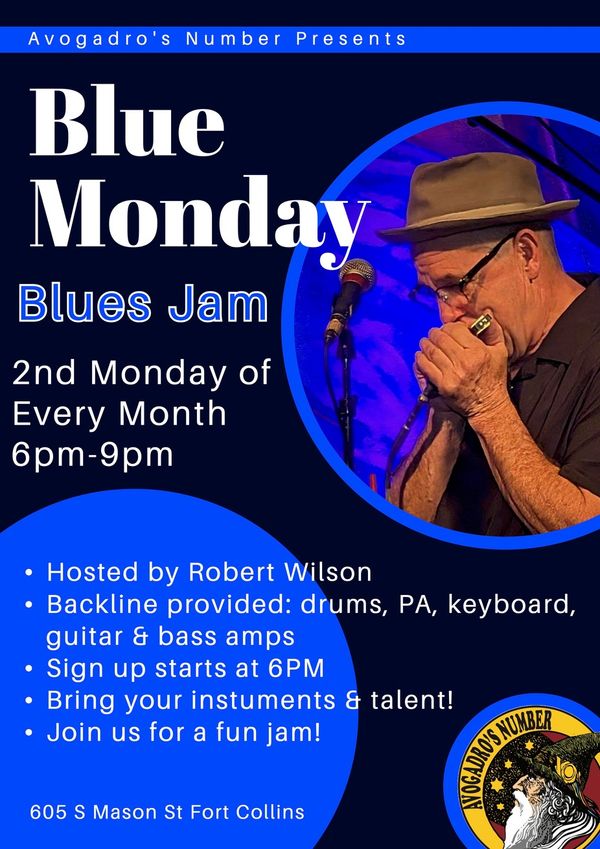 Avogadro's Number Presents

Blue Monday

Blues Jam

2nd Monday of Every Month 6pm-9pm

• Hosted by Robert Wilson
• Backline provided: drums, PA, keyboard, guitar & bass amps
• Sign up starts at 6PM
• Bring your instuments & talent!
• Join us for a fun jam!

605 S Mason St Fort Collins

AVOGADRO'S NUMBER